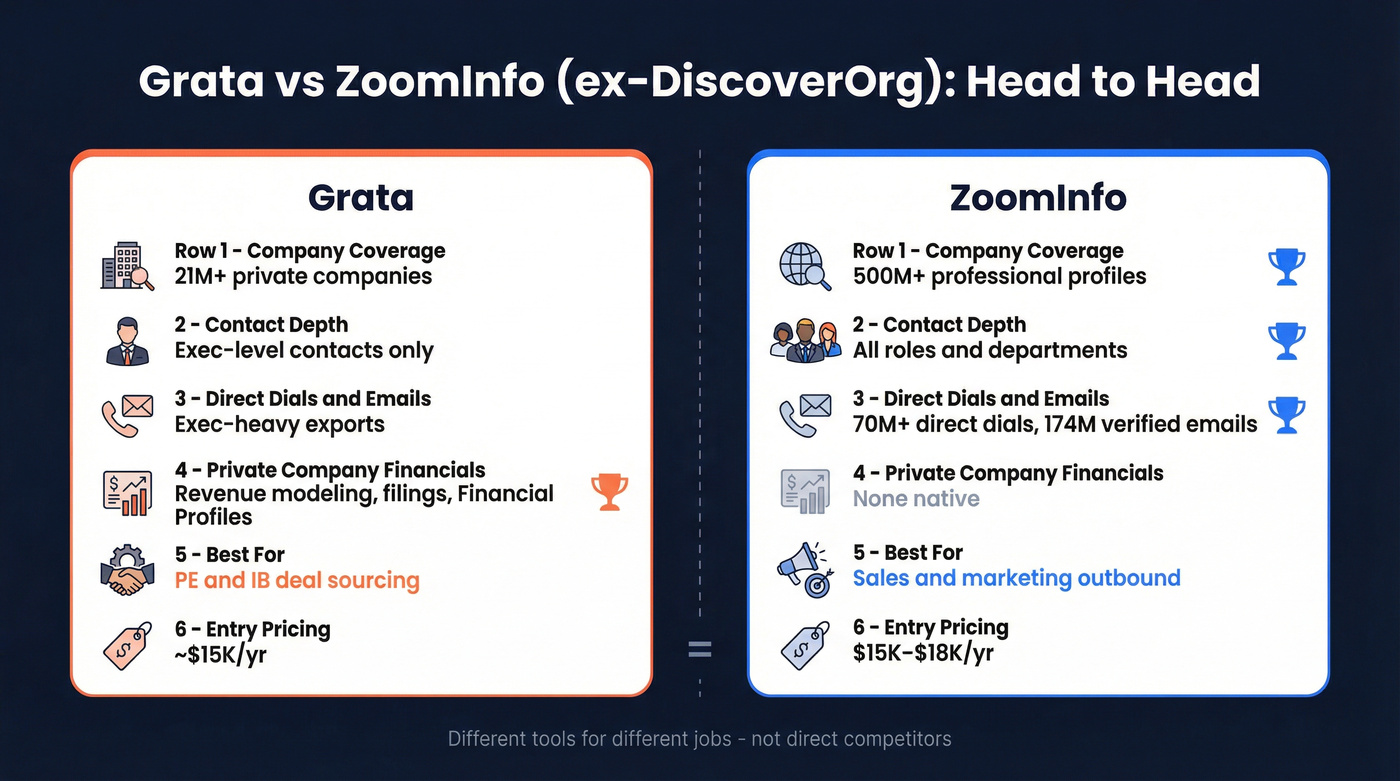 Grata vs ZoomInfo (ex-DiscoverOrg): Head to Head

Grata

Row 1 - Company Coverage
21M+ private companies

2 - Contact Depth
Exec-level contacts only

3 - Direct Dials and Emails
Exec-heavy exports

4 - Private Company Financials
Revenue modeling, filings, Financial Profiles

5 - Best For
PE and IB deal sourcing

6 - Entry Pricing
~$15K/yr

=

ZoomInfo

Row 1 - Company Coverage
500M+ professional profiles

2 - Contact Depth
All roles and departments

3 - Direct Dials and Emails
70M+ direct dials, 174M verified emails

4 - Private Company Financials
None native

5 - Best For
Sales and marketing outbound

6 - Entry Pricing
$15K-$18K/yr

Different tools for different jobs - not direct competitors